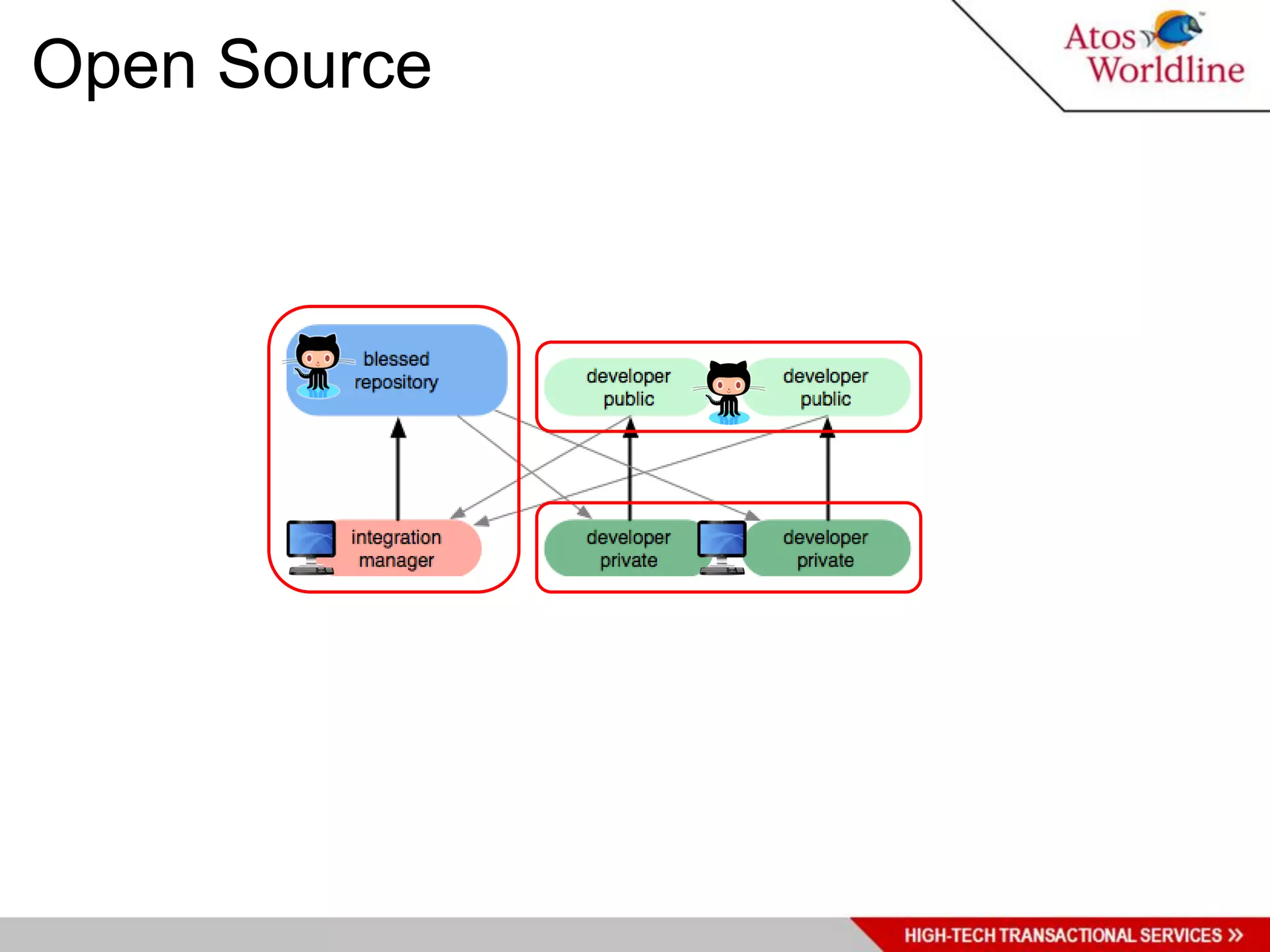 Open Source

Atos Worldline

blessed repository

developer public

developer public

integration manager

developer private

developer private

HIGH-TECH TRANSACTIONAL SERVICES »